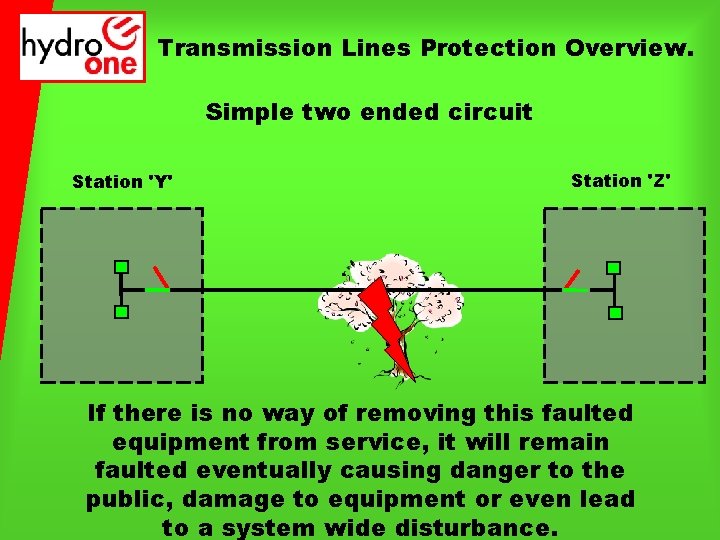 hydro one

Transmission Lines Protection Overview.

Simple two ended circuit

Station 'Y'

Station 'Z'

If there is no way of removing this faulted equipment from service, it will remain faulted eventually causing danger to the public, damage to equipment or even lead to a system wide disturbance.